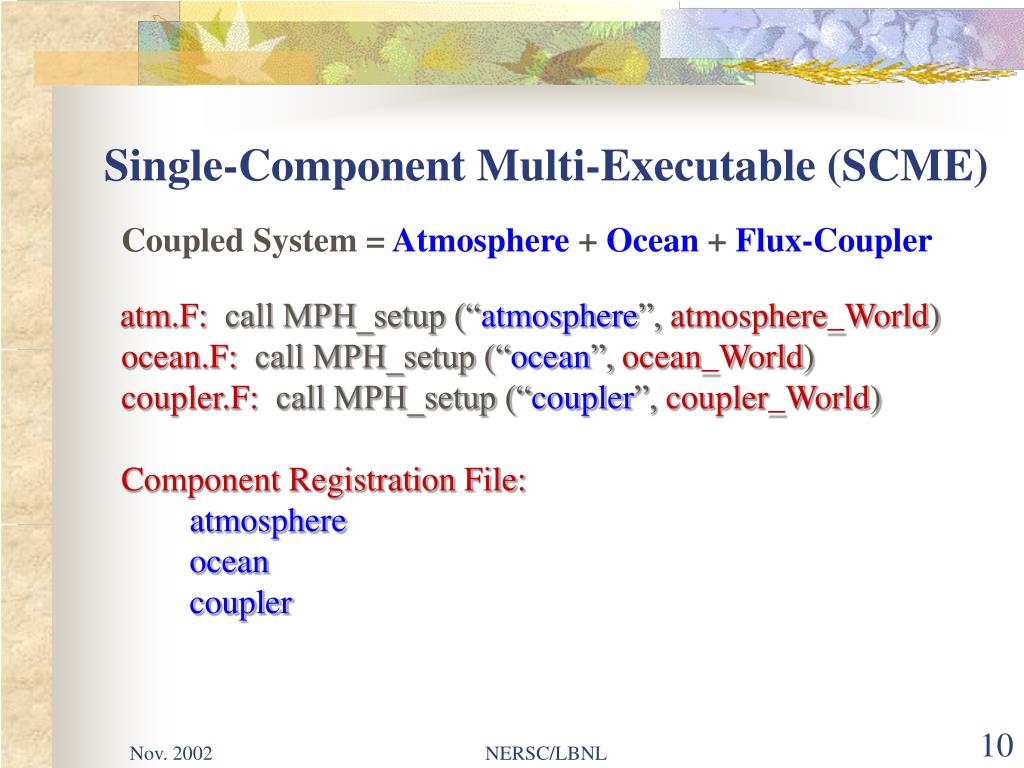 Single-Component Multi-Executable (SCME)

Coupled System = Atmosphere + Ocean + Flux-Coupler

atm.F: call MPH_setup (“atmosphere”, atmosphere_World)
ocean.F: call MPH_setup (“ocean”, ocean_World)
coupler.F: call MPH_setup (“coupler”, coupler_World)

Component Registration File:
atmosphere
ocean
coupler

Nov. 2002

NERSC/LBNL

10